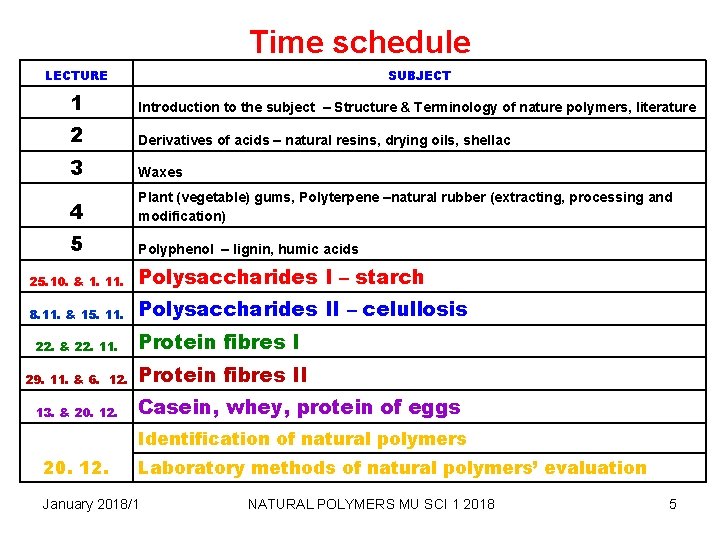 Time schedule

| LECTURE | SUBJECT |
|---|---|
| 1 | Introduction to the subject – Structure & Terminology of nature polymers, literature |
| 2 | Derivatives of acids – natural resins, drying oils, shellac |
| 3 | Waxes |
| 4 | Plant (vegetable) gums, Polyterpene –natural rubber (extracting, processing and modification) |
| 5 | Polyphenol – lignin, humic acids |
| 25.10. & 1. 11. | Polysaccharides I – starch |
| 8.11. & 15. 11. | Polysaccharides II – celullosis |
| 22. & 22. 11. | Protein fibres I |
| 29. 11. & 6. 12. | Protein fibres II |
| 13. & 20. 12. | Casein, whey, protein of eggs |
| 20. 12. | Identification of natural polymers |
| | Laboratory methods of natural polymers' evaluation |

January 2018/1 NATURAL POLYMERS MU SCI 1 2018 5